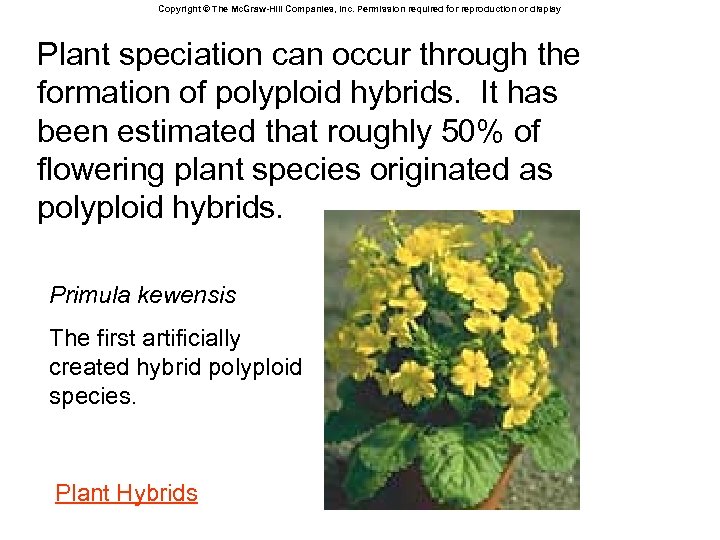 Copyright © The McGraw-Hill Companies, Inc. Permission required for reproduction or display

Plant speciation can occur through the formation of polyploid hybrids. It has been estimated that roughly 50% of flowering plant species originated as polyploid hybrids.

Primula kewensis

The first artificially created hybrid polyploid species.

Plant Hybrids